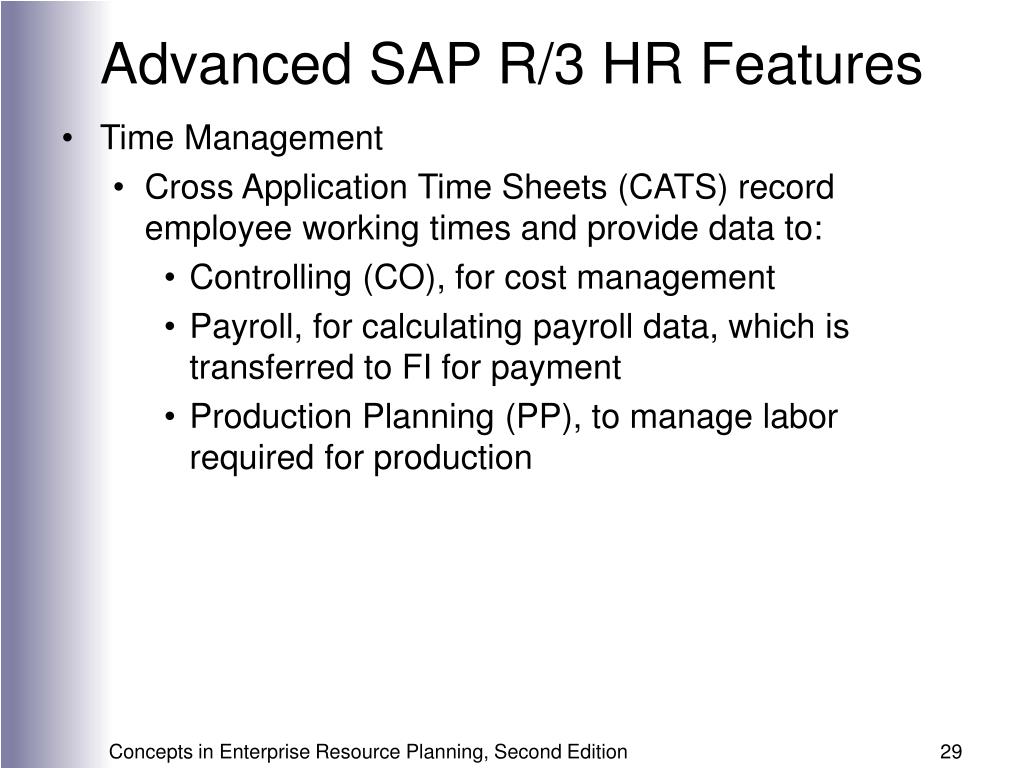 Advanced SAP R/3 HR Features

• Time Management
  • Cross Application Time Sheets (CATS) record employee working times and provide data to:
    • Controlling (CO), for cost management
    • Payroll, for calculating payroll data, which is transferred to FI for payment
    • Production Planning (PP), to manage labor required for production

Concepts in Enterprise Resource Planning, Second Edition

29